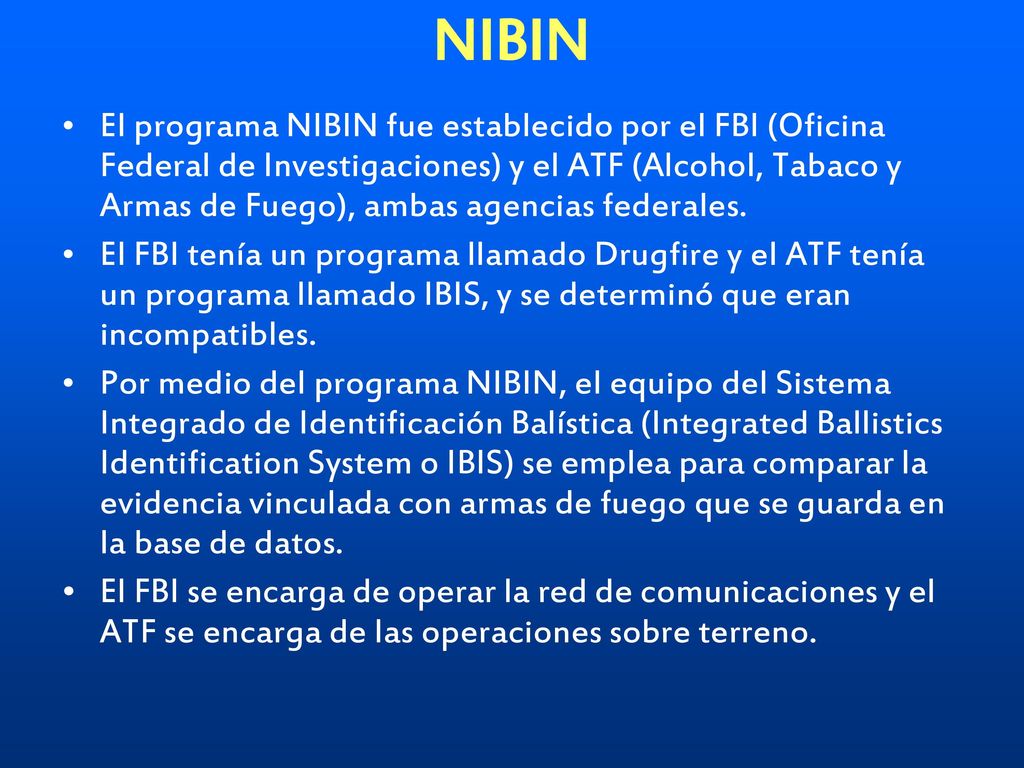 NIBIN

• El programa NIBIN fue establecido por el FBI (Oficina Federal de Investigaciones) y el ATF (Alcohol, Tabaco y Armas de Fuego), ambas agencias federales.

• El FBI tenía un programa llamado Drugfire y el ATF tenía un programa llamado IBIS, y se determinó que eran incompatibles.

• Por medio del programa NIBIN, el equipo del Sistema Integrado de Identificación Balística (Integrated Ballistics Identification System o IBIS) se emplea para comparar la evidencia vinculada con armas de fuego que se guarda en la base de datos.

• El FBI se encarga de operar la red de comunicaciones y el ATF se encarga de las operaciones sobre terreno.